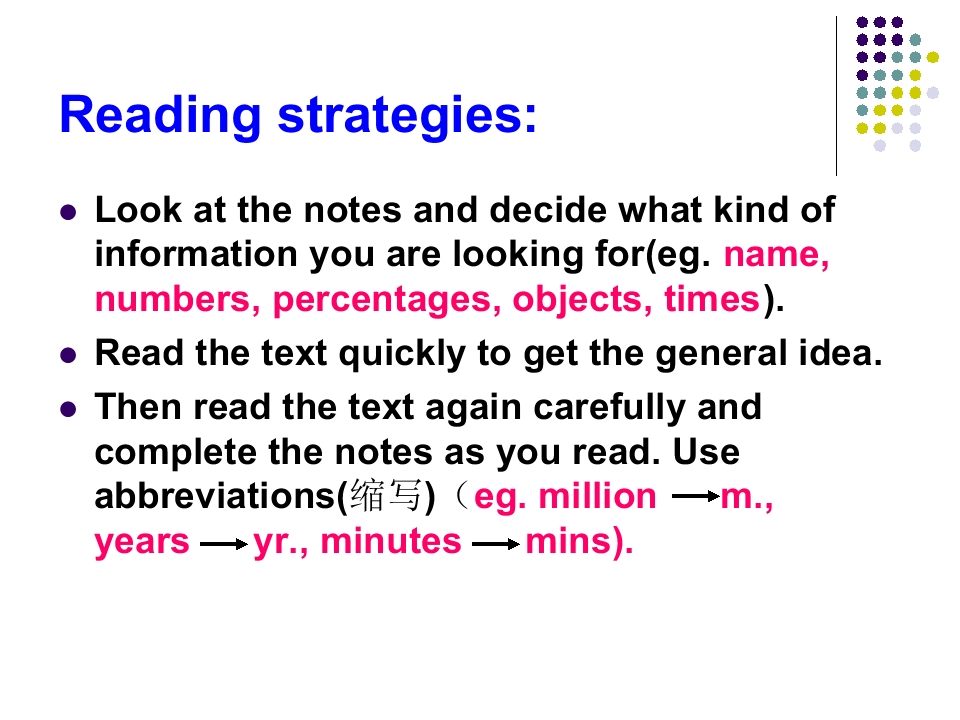 Reading strategies:

• Look at the notes and decide what kind of information you are looking for(eg. name, numbers, percentages, objects, times).
• Read the text quickly to get the general idea.
• Then read the text again carefully and complete the notes as you read. Use abbreviations(缩写)（eg. million → m., years → yr., minutes → mins).